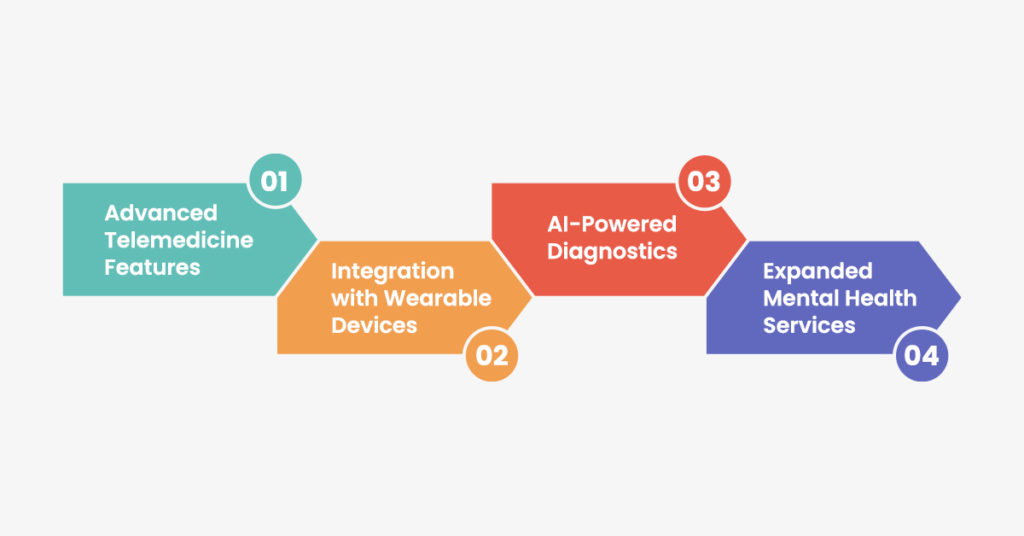 01
Advanced Telemedicine Features

Integration with Wearable Devices
02

03
AI-Powered Diagnostics

Expanded Mental Health Services
04